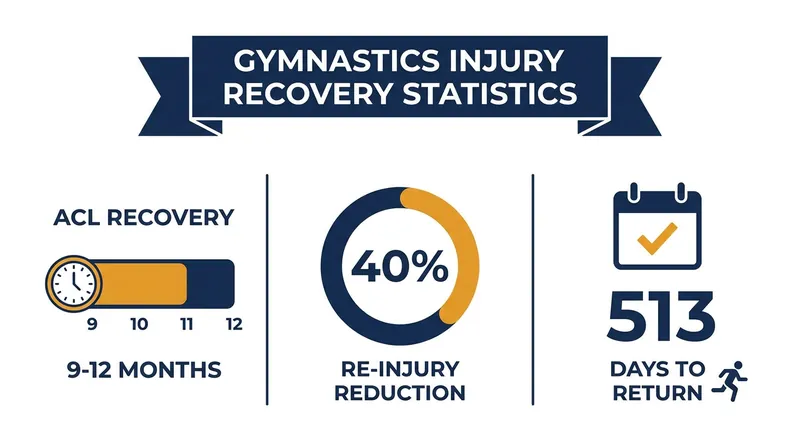 GYMNASTICS INJURY RECOVERY STATISTICS

ACL RECOVERY

9 10 11 12

9-12 MONTHS

40%

RE-INJURY REDUCTION

513

DAYS TO RETURN